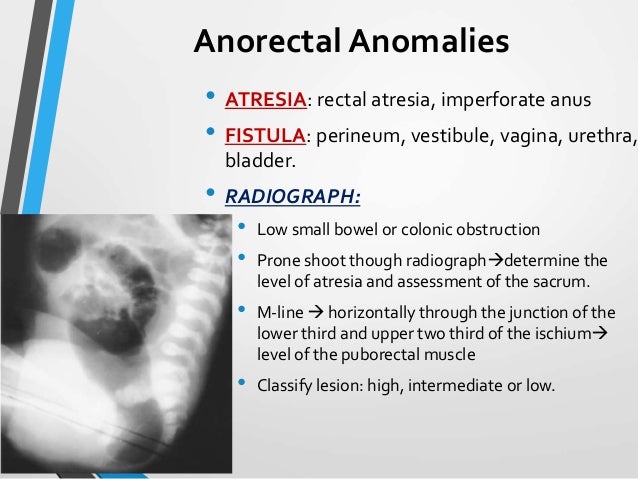 Anorectal Anomalies

• ATRESIA: rectal atresia, imperforate anus

• FISTULA: perineum, vestibule, vagina, urethra, bladder.

• RADIOGRAPH:

• Low small bowel or colonic obstruction

• Prone shoot though radiograph→determine the level of atresia and assessment of the sacrum.

• M-line → horizontally through the junction of the lower third and upper two third of the ischium→ level of the puborectal muscle

• Classify lesion: high, intermediate or low.